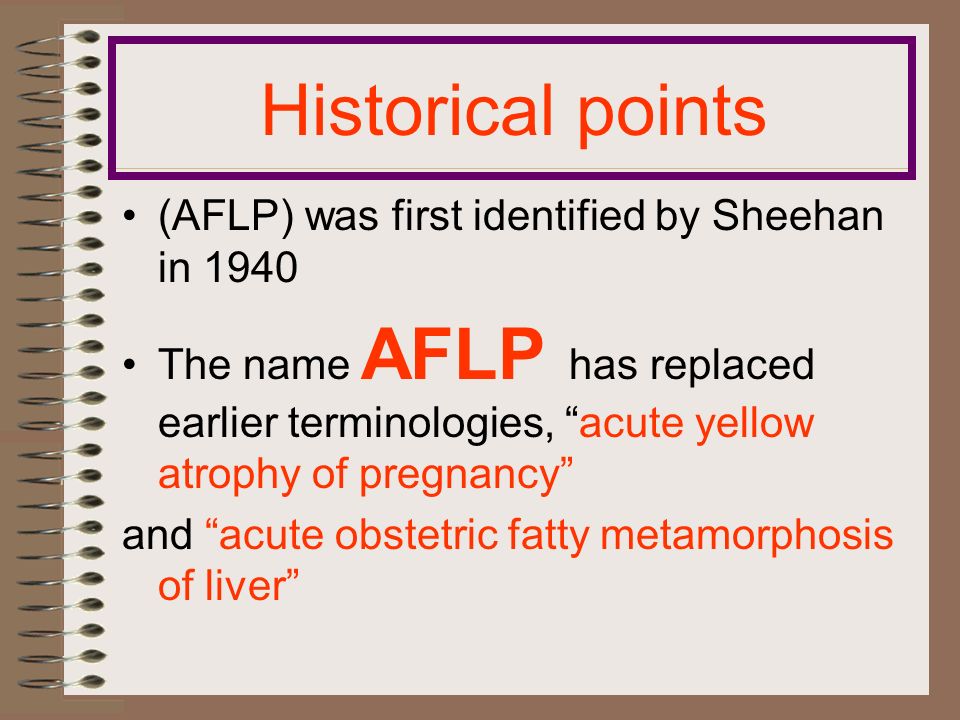 Historical points

• (AFLP) was first identified by Sheehan in 1940

• The name AFLP has replaced earlier terminologies, “acute yellow atrophy of pregnancy”

and “acute obstetric fatty metamorphosis of liver”